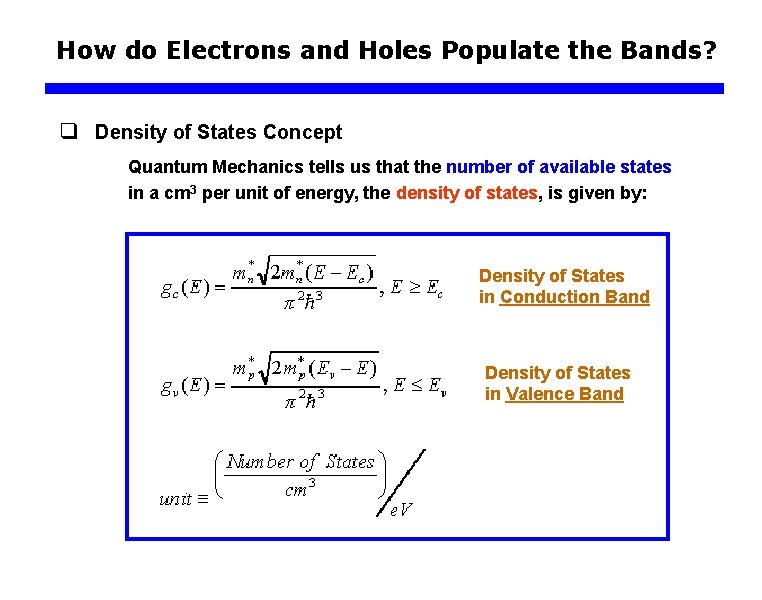 How do Electrons and Holes Populate the Bands?

❑ Density of States Concept

Quantum Mechanics tells us that the number of available states in a cm$^3$ per unit of energy, the density of states, is given by:

$g_c(E) = \frac{m_n^* \sqrt{2m_n^*(E - E_c)}}{\pi^2 \hbar^3}, E \geq E_c$

Density of States in Conduction Band

$g_v(E) = \frac{m_p^* \sqrt{2m_p^*(E_v - E)}}{\pi^2 \hbar^3}, E \leq E_v$

Density of States in Valence Band

$unit \equiv \left( \frac{Number\ of\ States}{cm^3} \right) \Big/ eV$